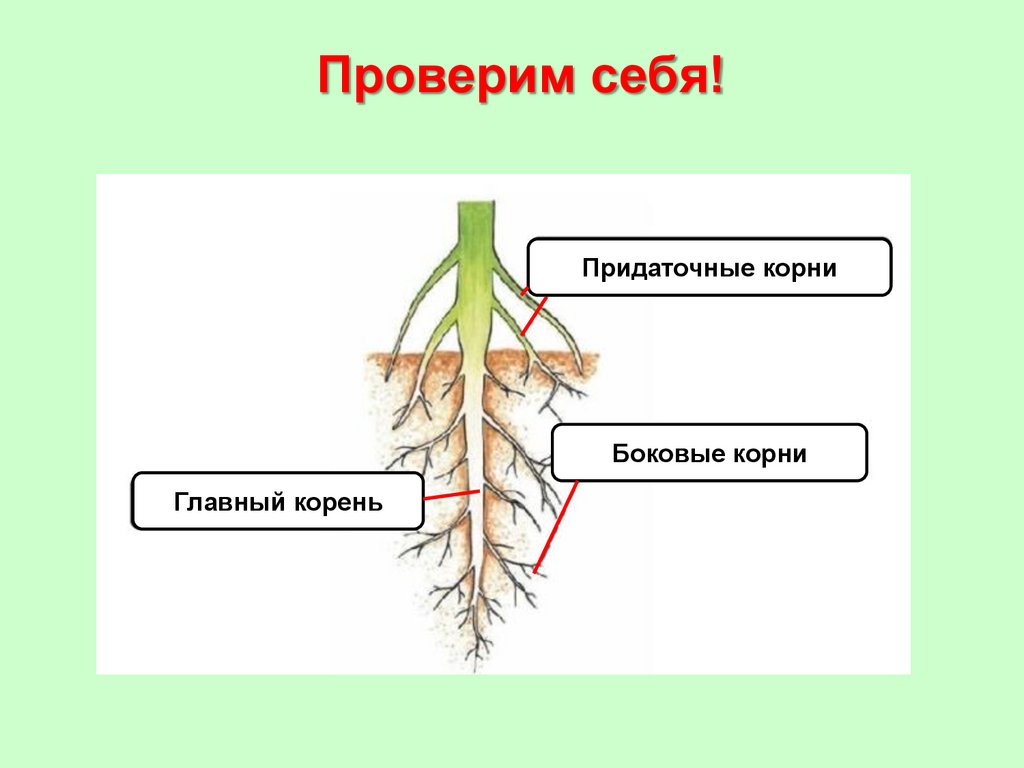 Проверим себя!

Придаточные корни

Боковые корни

Главный корень